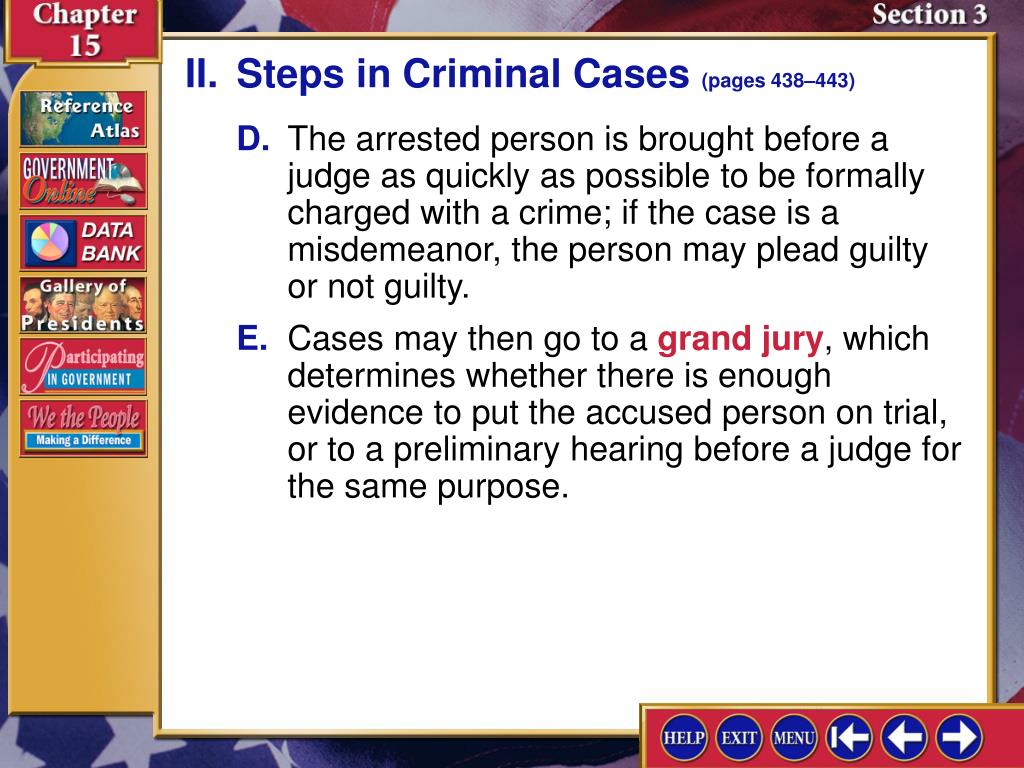 Chapter 15

Section 3

Reference Atlas

GOVERNMENT Online

DATA BANK

Gallery of Presidents

Participating IN GOVERNMENT

We the People Making a Difference

II. Steps in Criminal Cases (pages 438–443)

D. The arrested person is brought before a judge as quickly as possible to be formally charged with a crime; if the case is a misdemeanor, the person may plead guilty or not guilty.

E. Cases may then go to a grand jury, which determines whether there is enough evidence to put the accused person on trial, or to a preliminary hearing before a judge for the same purpose.

HELP EXIT MENU